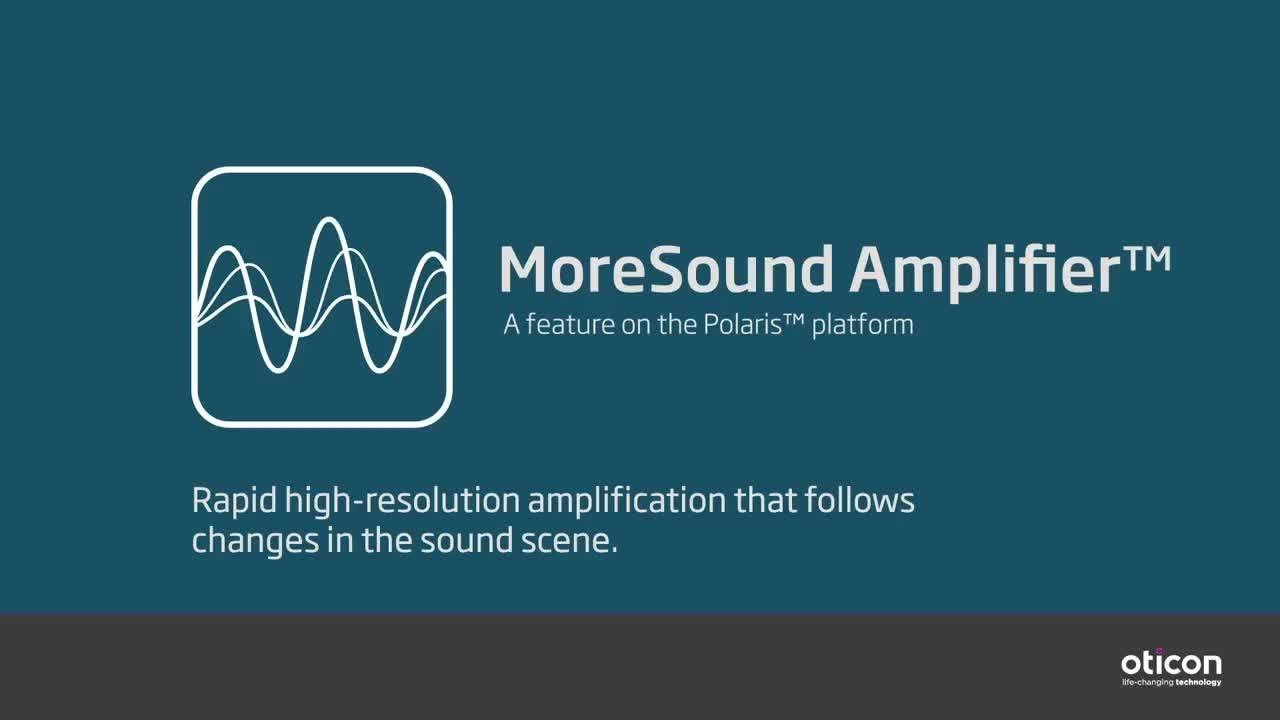 MoreSound Amplifier™
A feature on the Polaris™ platform

Rapid high-resolution amplification that follows changes in the sound scene.

oticon
life-changing technology